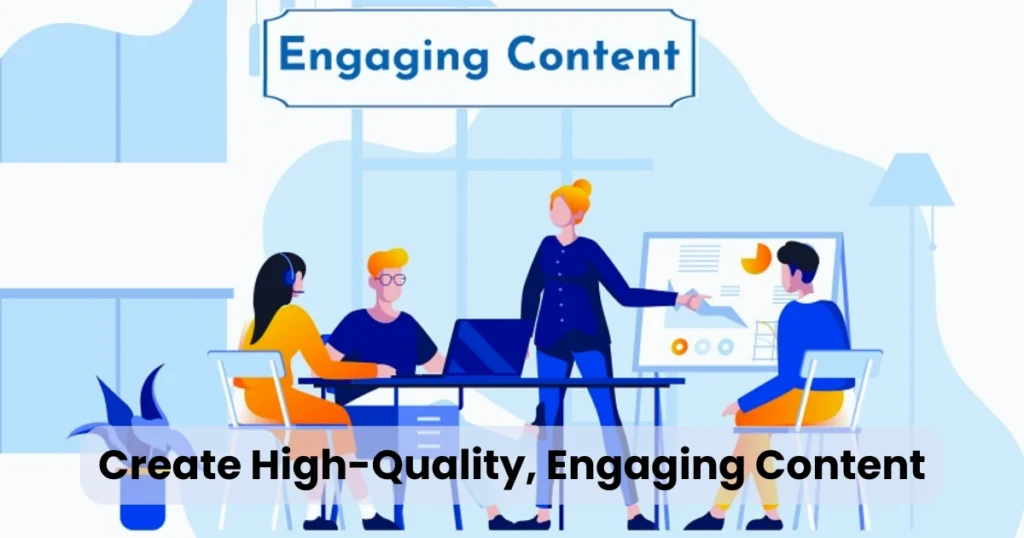 Engaging Content

Create High-Quality, Engaging Content